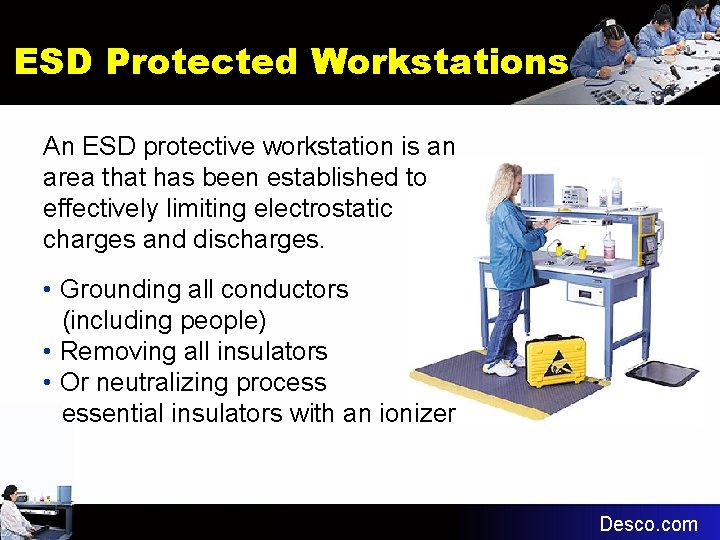 ESD Protected Workstations

An ESD protective workstation is an area that has been established to effectively limiting electrostatic charges and discharges.

• Grounding all conductors (including people)
• Removing all insulators
• Or neutralizing process essential insulators with an ionizer

Desco.com